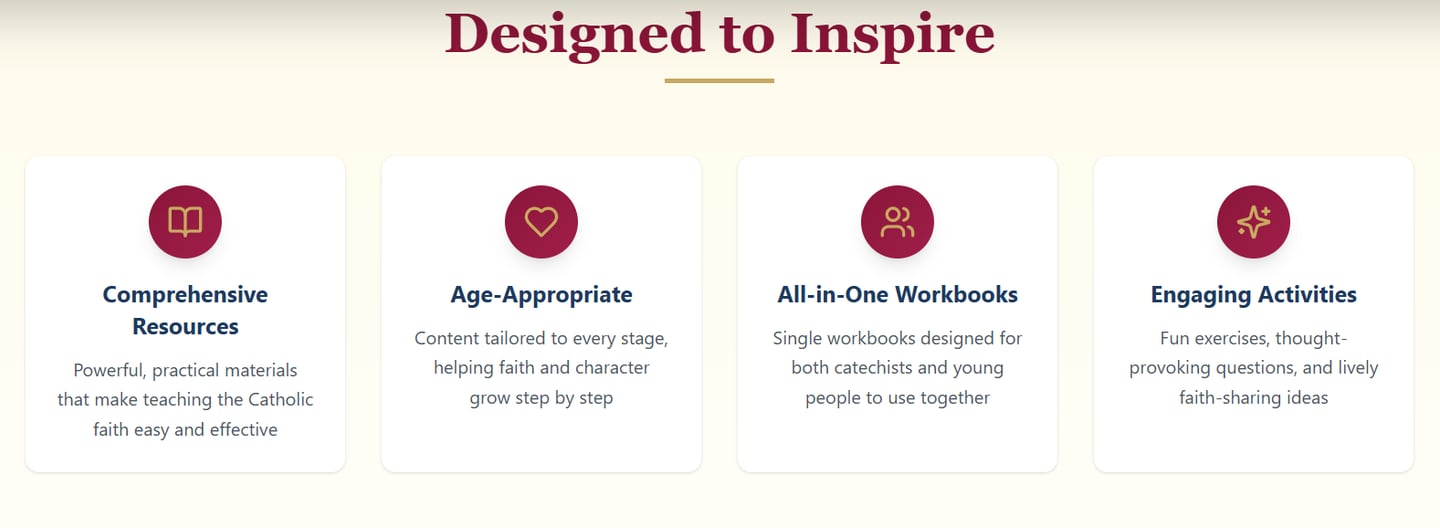 Designed to Inspire

Comprehensive Resources

Powerful, practical materials that make teaching the Catholic faith easy and effective

Age-Appropriate

Content tailored to every stage, helping faith and character grow step by step

All-in-One Workbooks

Single workbooks designed for both catechists and young people to use together

Engaging Activities

Fun exercises, thought-provoking questions, and lively faith-sharing ideas